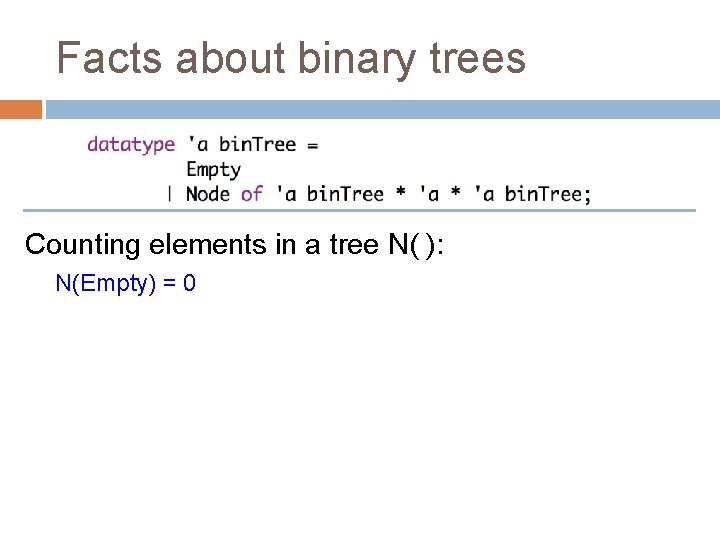 Facts about binary trees

datatype 'a binTree =
Empty
| Node of 'a binTree * 'a * 'a binTree;

Counting elements in a tree N( ):

N(Empty) = 0